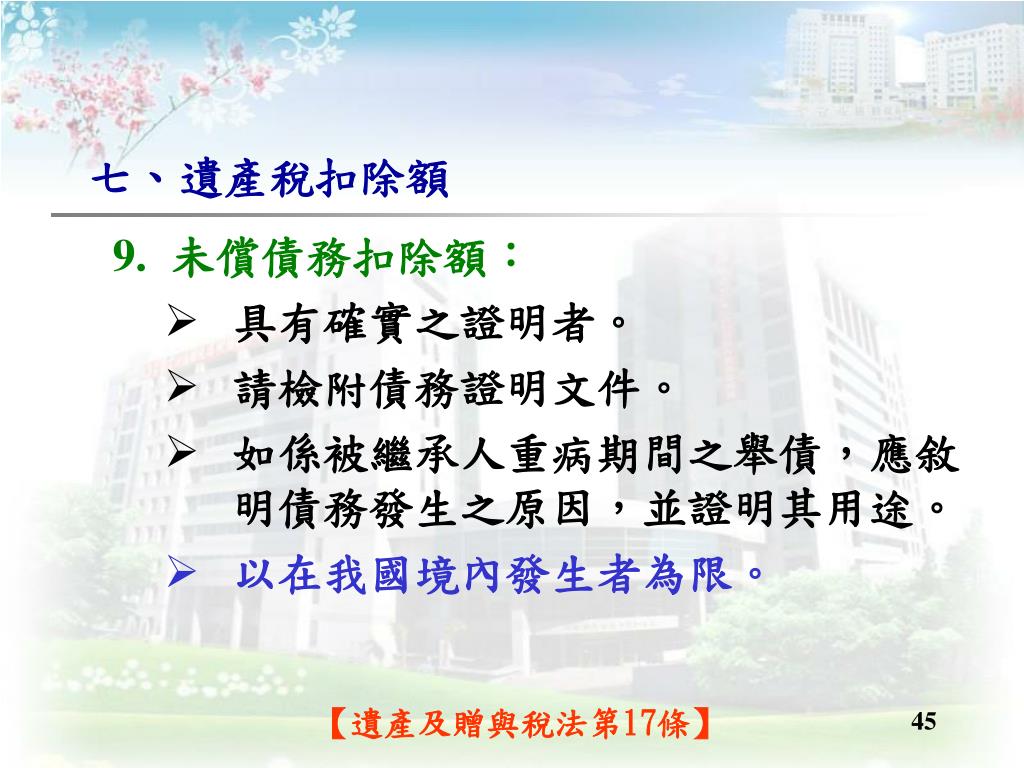 七、遺產稅扣除額

9. 未償債務扣除額：

➢ 具有確實之證明者。

➢ 請檢附債務證明文件。

➢ 如係被繼承人重病期間之舉債，應敘明債務發生之原因，並證明其用途。

➢ 以在我國境內發生者為限。

【遺產及贈與稅法第17條】

45